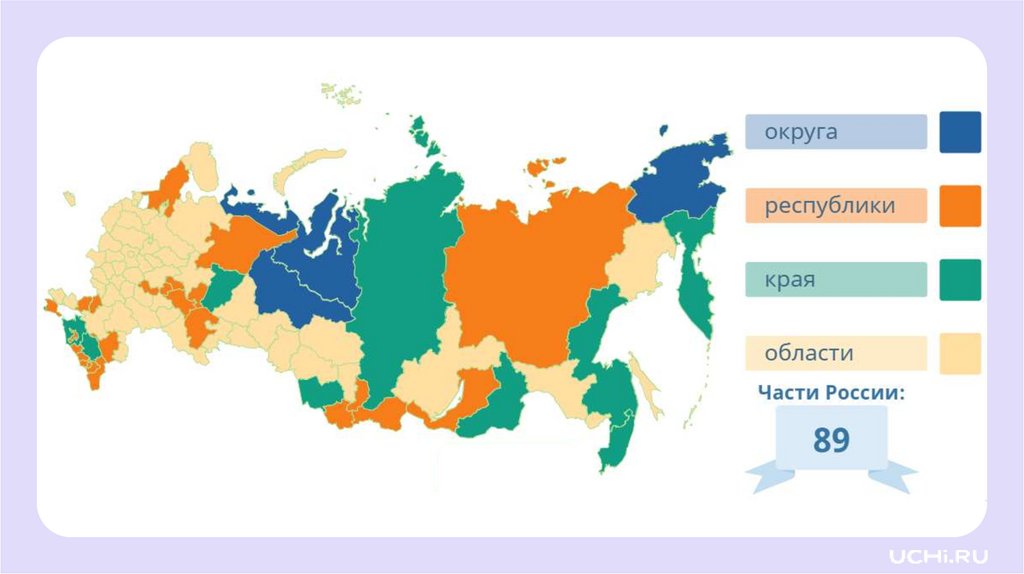 округа

республики

края

области

Части России:

89

UCHi.RU